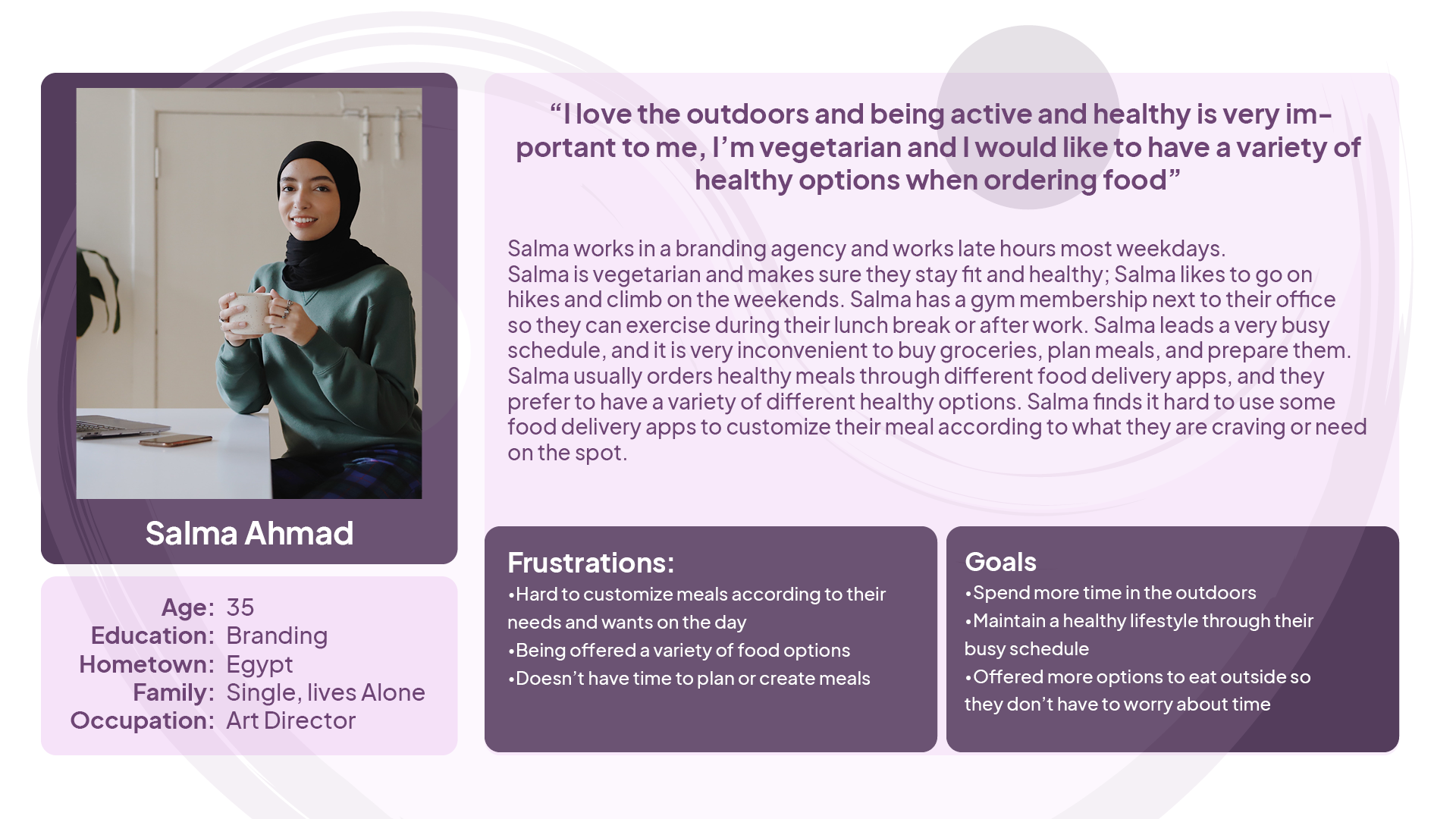 Salma Ahmad

Age: 35
Education: Branding
Hometown: Egypt
Family: Single, lives Alone
Occupation: Art Director

“I love the outdoors and being active and healthy is very important to me, I’m vegetarian and I would like to have a variety of healthy options when ordering food”

Salma works in a branding agency and works late hours most weekdays.
Salma is vegetarian and makes sure they stay fit and healthy; Salma likes to go on hikes and climb on the weekends. Salma has a gym membership next to their office so they can exercise during their lunch break or after work. Salma leads a very busy schedule, and it is very inconvenient to buy groceries, plan meals, and prepare them. Salma usually orders healthy meals through different food delivery apps, and they prefer to have a variety of different healthy options. Salma finds it hard to use some food delivery apps to customize their meal according to what they are craving or need on the spot.

Frustrations:
•Hard to customize meals according to their needs and wants on the day
•Being offered a variety of food options
•Doesn’t have time to plan or create meals

Goals
•Spend more time in the outdoors
•Maintain a healthy lifestyle through their busy schedule
•Offered more options to eat outside so they don’t have to worry about time